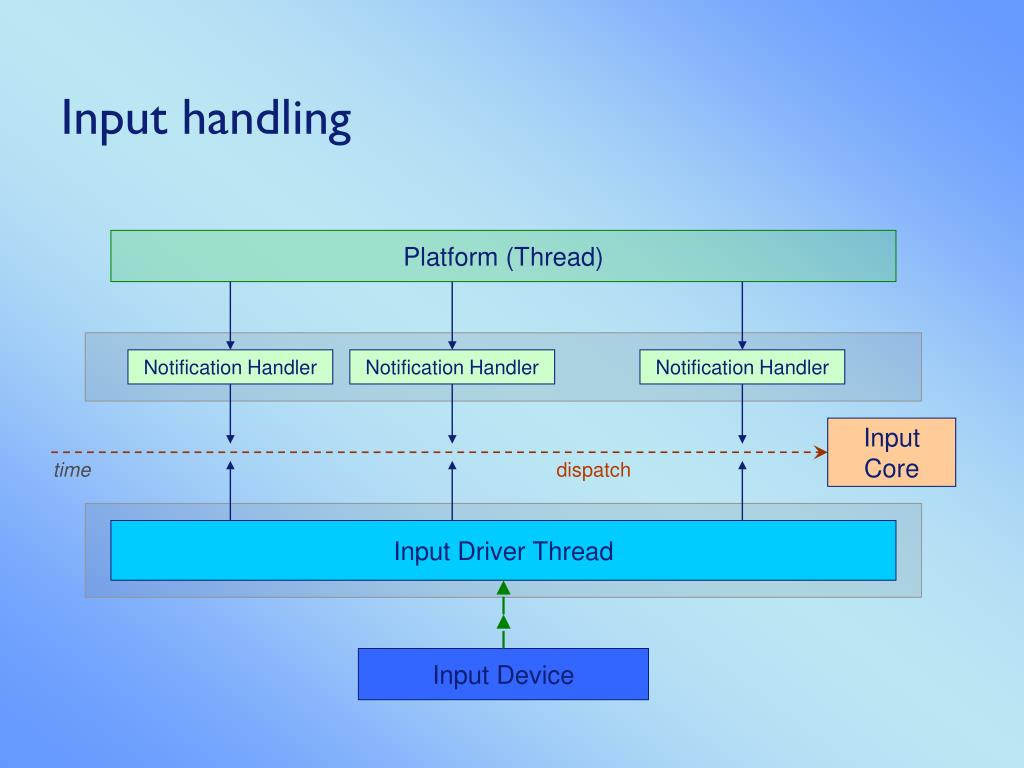 Input handling

Platform (Thread)

Notification Handler

Notification Handler

Notification Handler

Input Core

time

dispatch

Input Driver Thread

Input Device